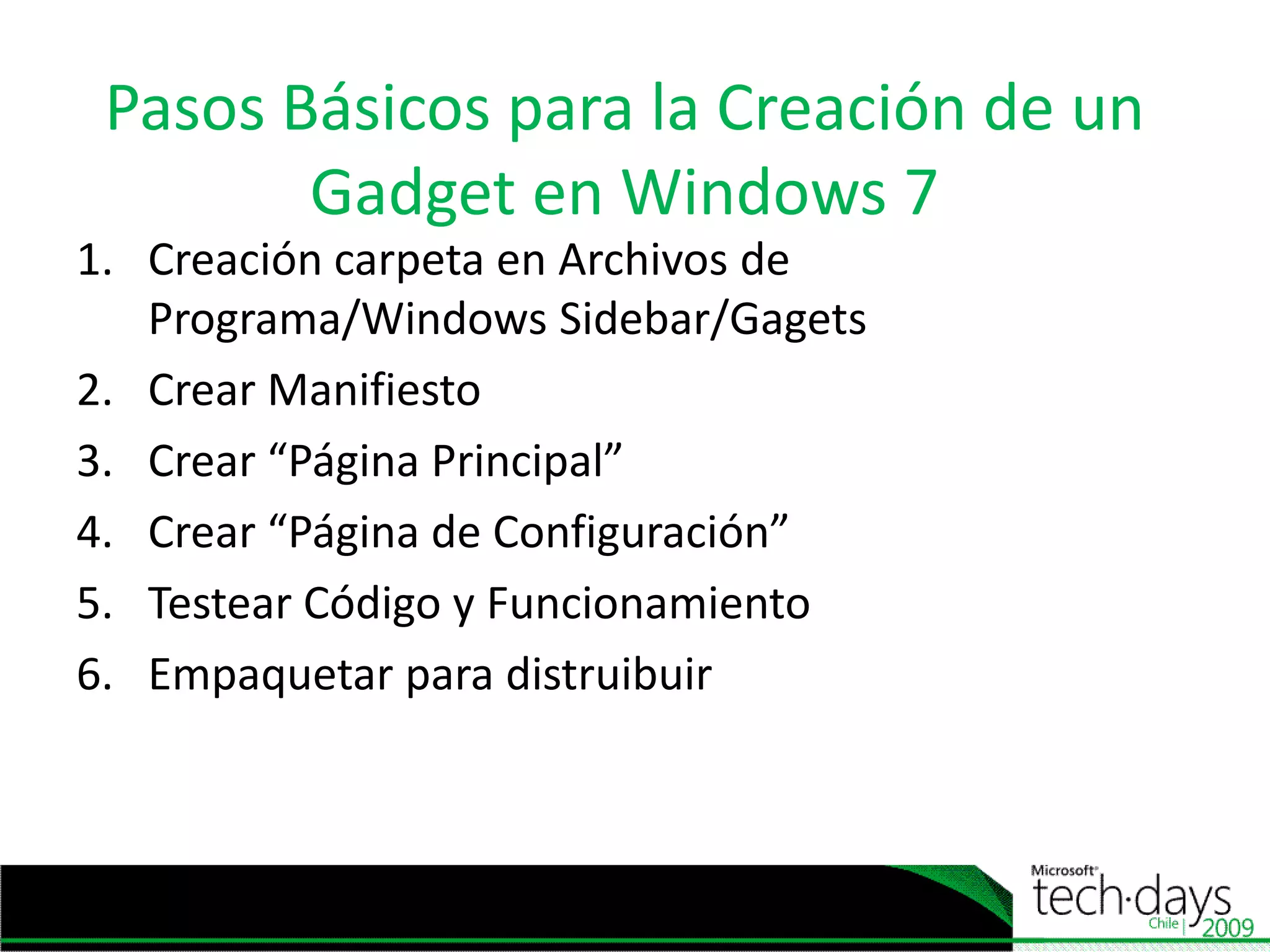 Pasos Básicos para la Creación de un Gadget en Windows 7

1. Creación carpeta en Archivos de Programa/Windows Sidebar/Gagets
2. Crear Manifiesto
3. Crear “Página Principal”
4. Crear “Página de Configuración”
5. Testear Código y Funcionamiento
6. Empaquetar para distruibuir

Microsoft tech·days Chile | 2009